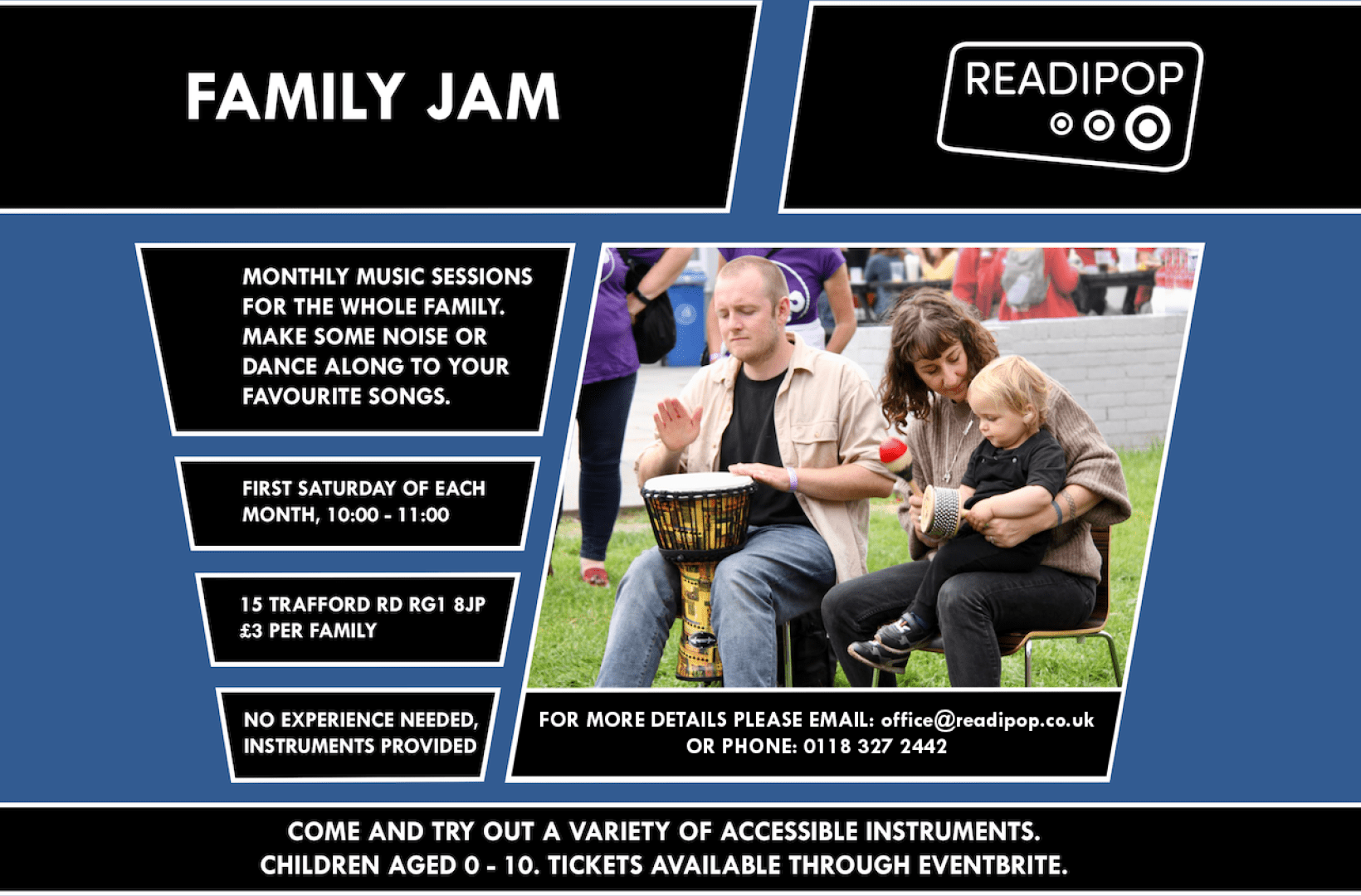 FAMILY JAM

READIPOP

MONTHLY MUSIC SESSIONS FOR THE WHOLE FAMILY. MAKE SOME NOISE OR DANCE ALONG TO YOUR FAVOURITE SONGS.

FIRST SATURDAY OF EACH MONTH, 10:00 - 11:00

15 TRAFFORD RD RG1 8JP
£3 PER FAMILY

NO EXPERIENCE NEEDED, INSTRUMENTS PROVIDED

FOR MORE DETAILS PLEASE EMAIL: office@readipop.co.uk
OR PHONE: 0118 327 2442

COME AND TRY OUT A VARIETY OF ACCESSIBLE INSTRUMENTS.
CHILDREN AGED 0 - 10. TICKETS AVAILABLE THROUGH EVENTBRITE.